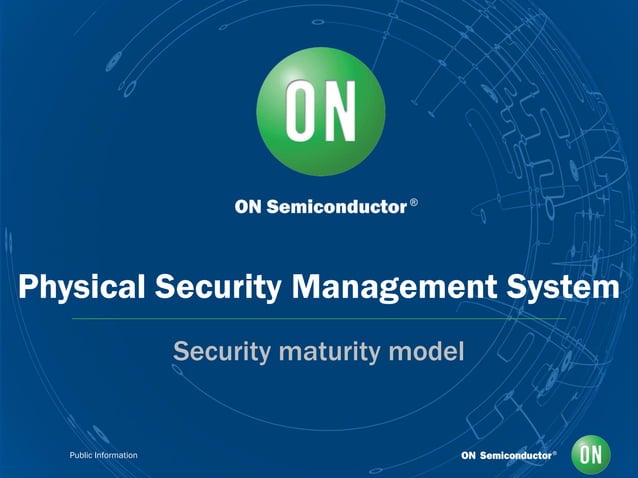 ON

ON Semiconductor®

Physical Security Management System

Security maturity model

Public Information

ON Semiconductor®

ON